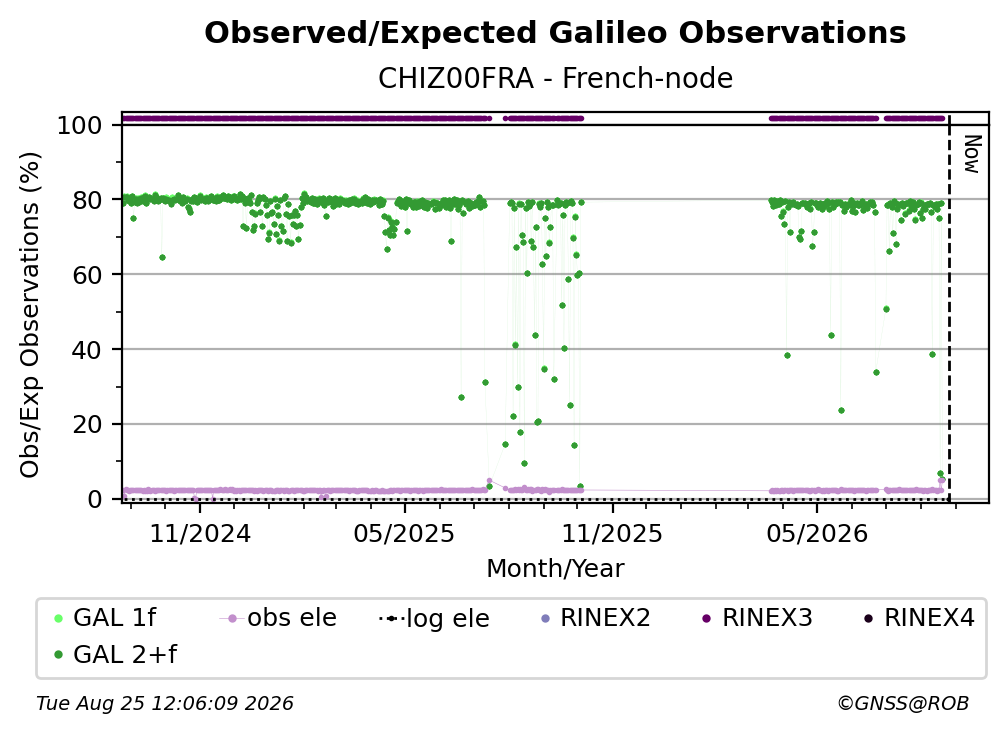 Observed/Expected Galileo Observations
CHIZ00FRA - French-node

Obs/Exp Observations (%)
100
80
60
40
20
0

Now

11/2024
05/2025
11/2025
05/2026
Month/Year

GAL 1f
obs ele
log ele
RINEX2
RINEX3
RINEX4
GAL 2+f

Tue Aug 25 12:06:09 2026
©GNSS@ROB